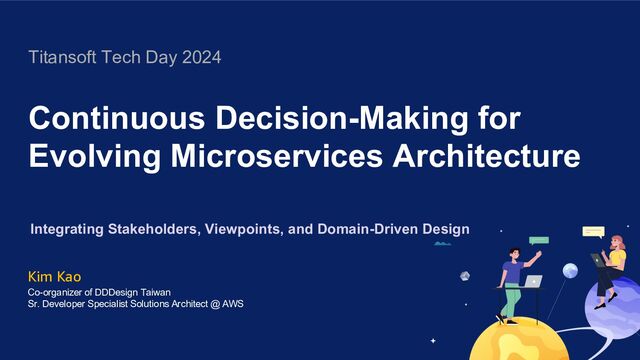 Titansoft Tech Day 2024

Continuous Decision-Making for Evolving Microservices Architecture

Integrating Stakeholders, Viewpoints, and Domain-Driven Design

Kim Kao
Co-organizer of DDDesign Taiwan
Sr. Developer Specialist Solutions Architect @ AWS